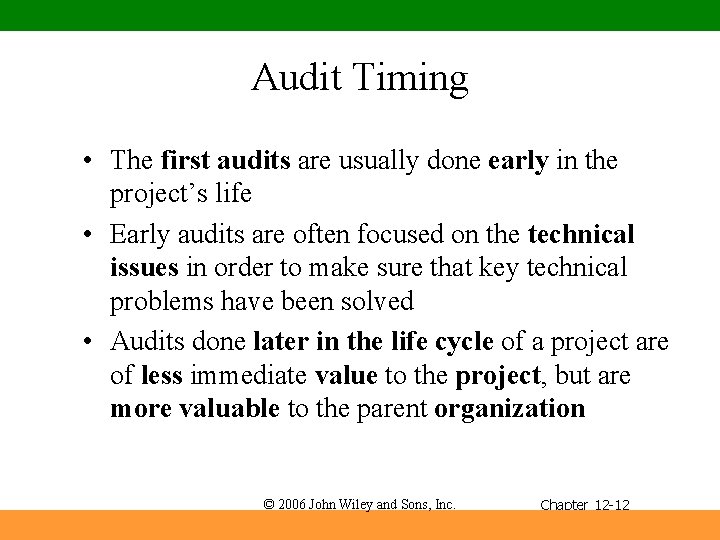 Audit Timing

• The first audits are usually done early in the project's life

• Early audits are often focused on the technical issues in order to make sure that key technical problems have been solved

• Audits done later in the life cycle of a project are of less immediate value to the project, but are more valuable to the parent organization

© 2006 John Wiley and Sons, Inc.

Chapter 12-12